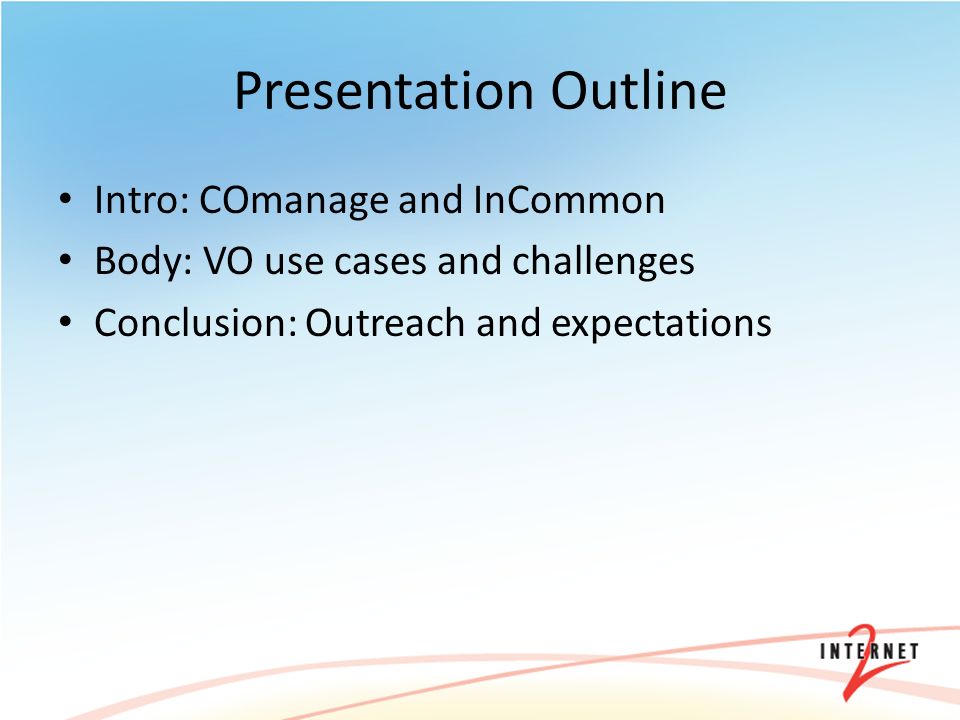 Presentation Outline

• Intro: COmanage and InCommon
• Body: VO use cases and challenges
• Conclusion: Outreach and expectations

INTERNET 2